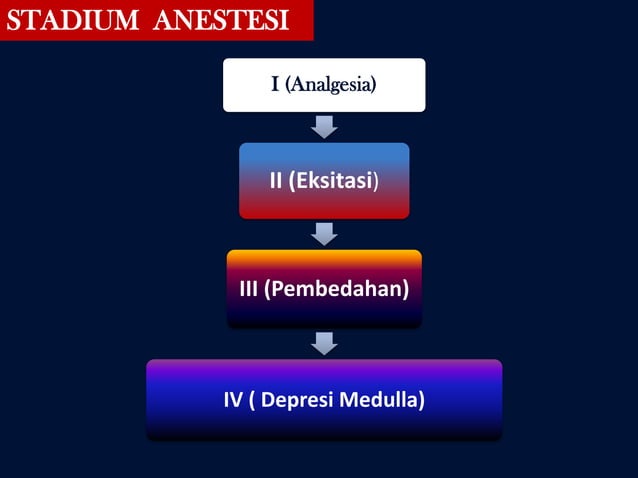 STADIUM ANESTESI

I (Analgesia)

II (Eksitasi)

III (Pembedahan)

IV ( Depresi Medulla)